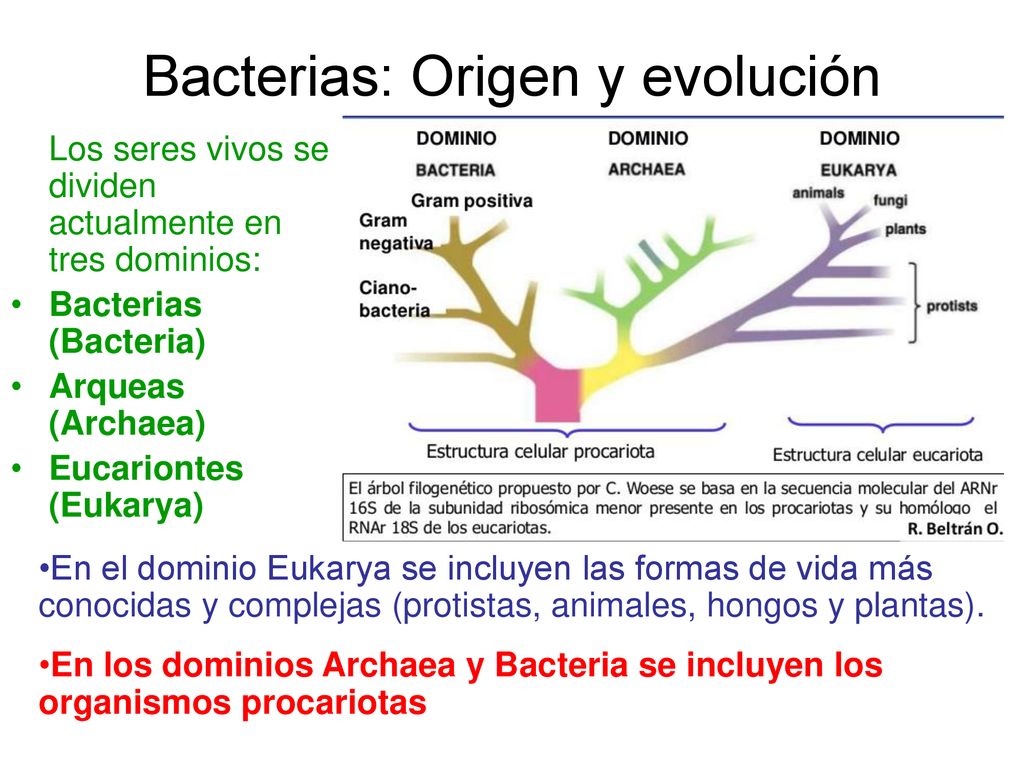 Bacterias: Origen y evolución

Los seres vivos se dividen actualmente en tres dominios:

• Bacterias (Bacteria)
• Arqueas (Archaea)
• Eucariontes (Eukarya)

DOMINIO BACTERIA

DOMINIO ARCHAEA

DOMINIO EUKARYA

Gram positiva

Gram negativa

Ciano-bacteria

animals

fungi

plants

protists

Estructura celular procariota

Estructura celular eucariota

El árbol filogenético propuesto por C. Woese se basa en la secuencia molecular del ARNr 16S de la subunidad ribosómica menor presente en los procariotas y su homólogo el RNAr 18S de los eucariotas.

R. Beltrán O.

•En el dominio Eukarya se incluyen las formas de vida más conocidas y complejas (protistas, animales, hongos y plantas).

•En los dominios Archaea y Bacteria se incluyen los organismos procariotas